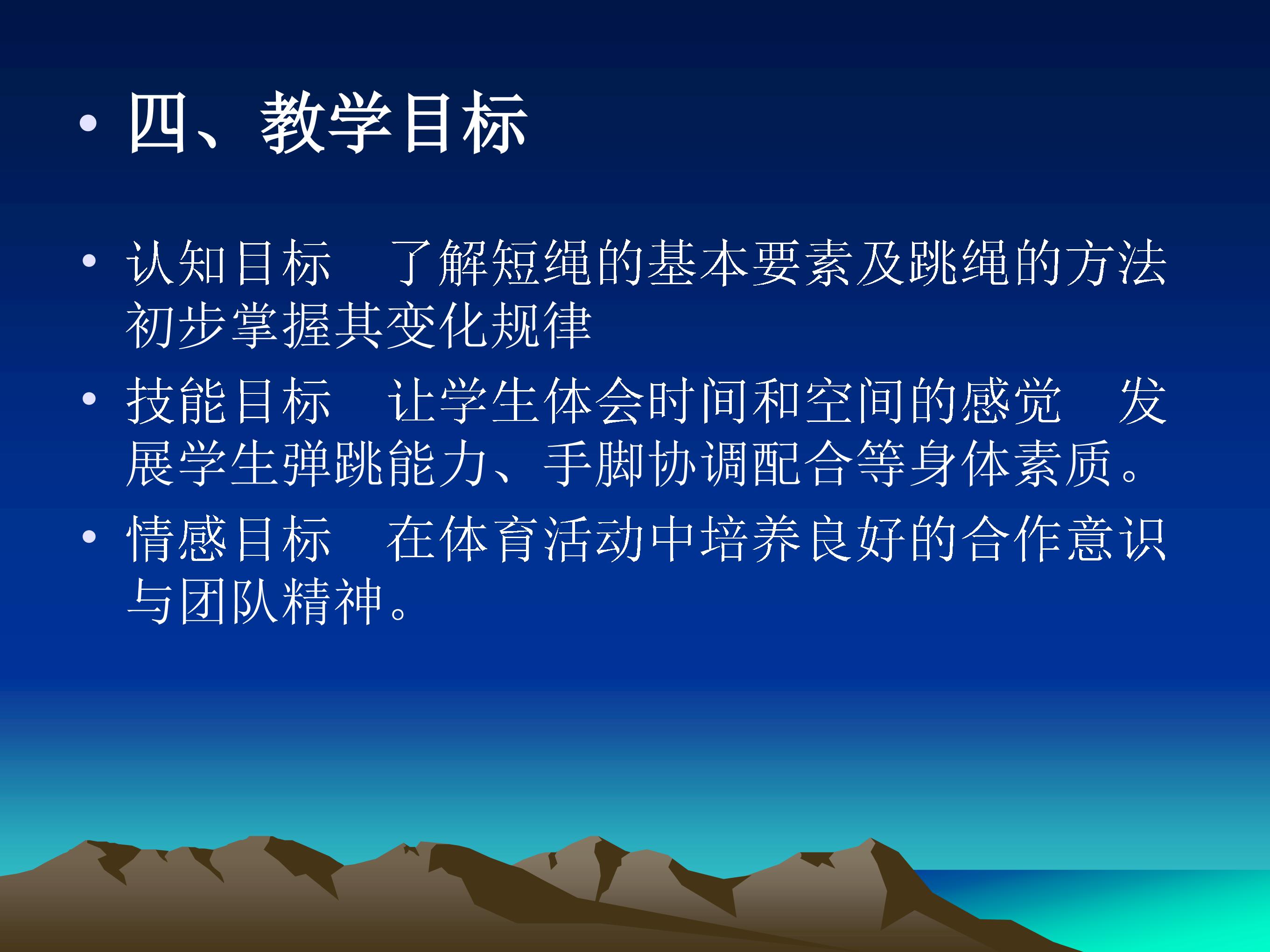 • 四、教学目标

• 认知目标　了解短绳的基本要素及跳绳的方法初步掌握其变化规律

• 技能目标　让学生体会时间和空间的感觉　发展学生弹跳能力、手脚协调配合等身体素质。

• 情感目标　在体育活动中培养良好的合作意识与团队精神。